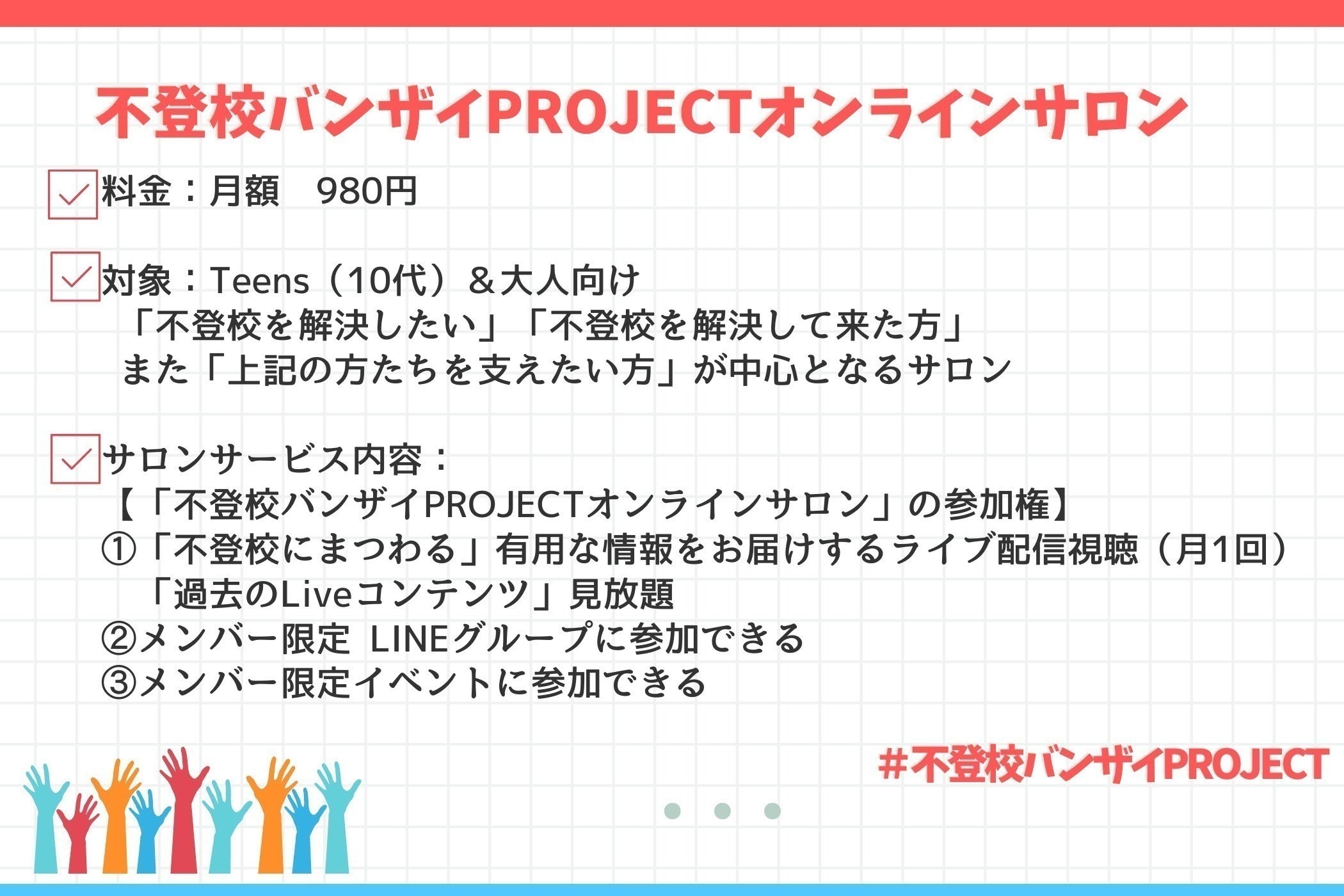 不登校バンザイPROJECTオンラインサロン

料金：月額　980円

対象：Teens（10代）＆大人向け
「不登校を解決したい」「不登校を解決して来た方」
また「上記の方たちを支えたい方」が中心となるサロン

サロンサービス内容：
【「不登校バンザイPROJECTオンラインサロン」の参加権】
①「不登校にまつわる」有用な情報をお届けするライブ配信視聴（月1回）
「過去のLiveコンテンツ」見放題
②メンバー限定 LINEグループに参加できる
③メンバー限定イベントに参加できる

#不登校バンザイPROJECT